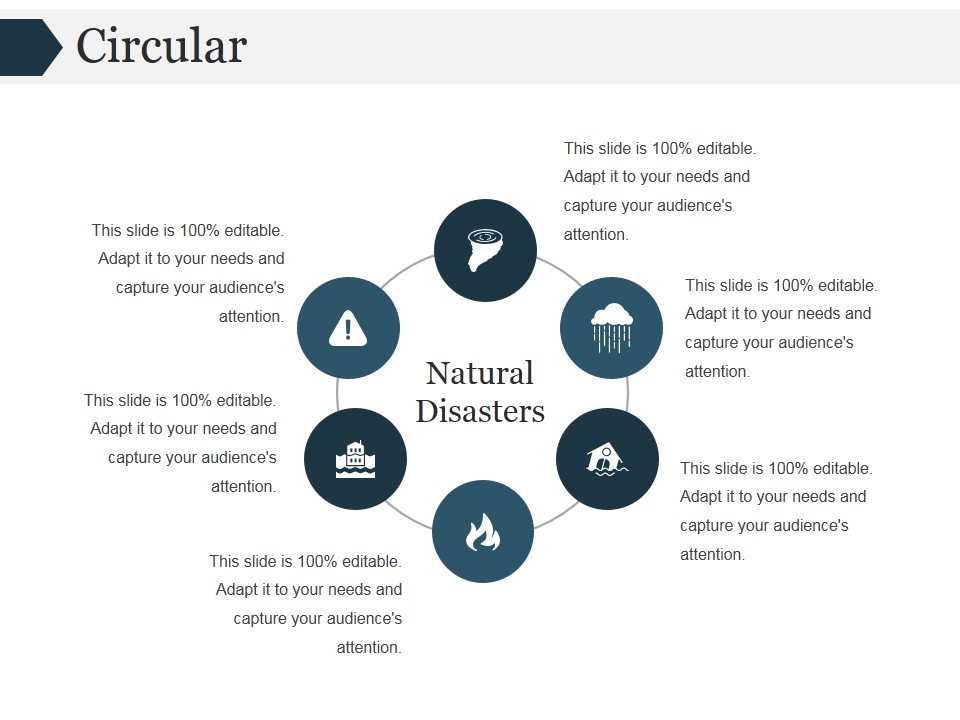 Circular

This slide is 100% editable. Adapt it to your needs and capture your audience's attention.

This slide is 100% editable. Adapt it to your needs and capture your audience's attention.

This slide is 100% editable. Adapt it to your needs and capture your audience's attention.

Natural Disasters

This slide is 100% editable. Adapt it to your needs and capture your audience's attention.

This slide is 100% editable. Adapt it to your needs and capture your audience's attention.

This slide is 100% editable. Adapt it to your needs and capture your audience's attention.